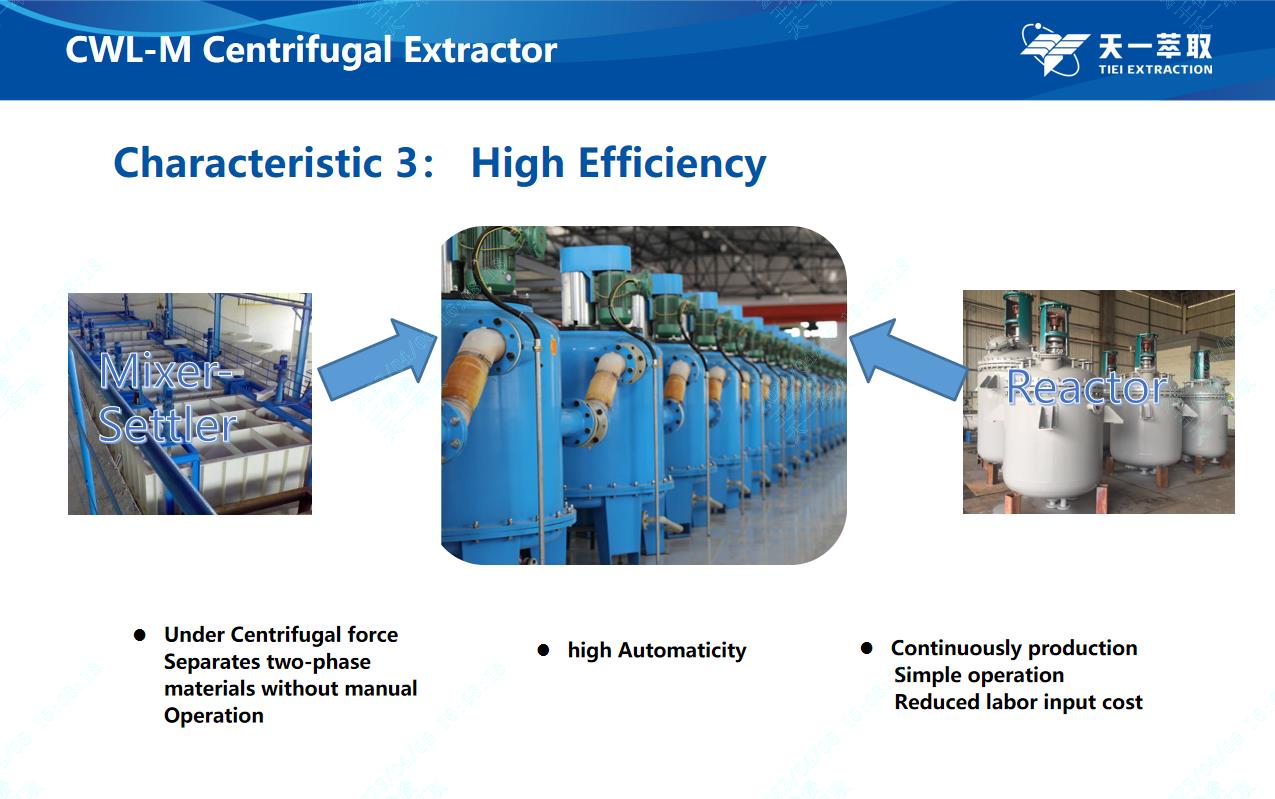 CWL-M Centrifugal Extractor

天一萃取
TIEI EXTRACTION

Characteristic 3： High Efficiency

Mixer-Settler

Reactor

● Under Centrifugal force Separates two-phase materials without manual Operation

● high Automaticity

● Continuously production
Simple operation
Reduced labor input cost